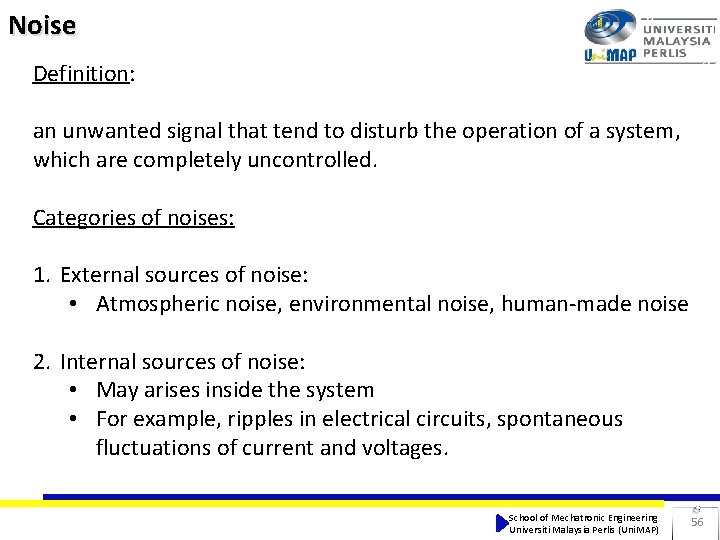 Noise

UniMAP UNIVERSITI MALAYSIA PERLIS

Definition:

an unwanted signal that tend to disturb the operation of a system, which are completely uncontrolled.

Categories of noises:

1. External sources of noise:
• Atmospheric noise, environmental noise, human-made noise

2. Internal sources of noise:
• May arises inside the system
• For example, ripples in electrical circuits, spontaneous fluctuations of current and voltages.

School of Mechatronic Engineering
Universiti Malaysia Perlis (UniMAP)

56